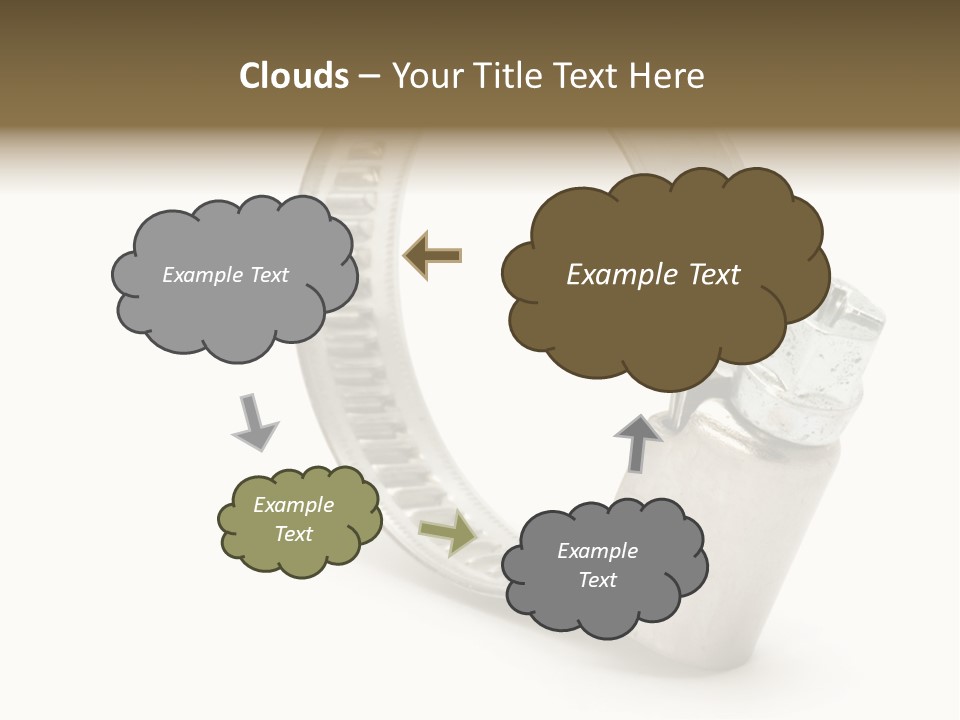 Clouds – Your Title Text Here

Example Text

Example Text

Example Text

Example Text